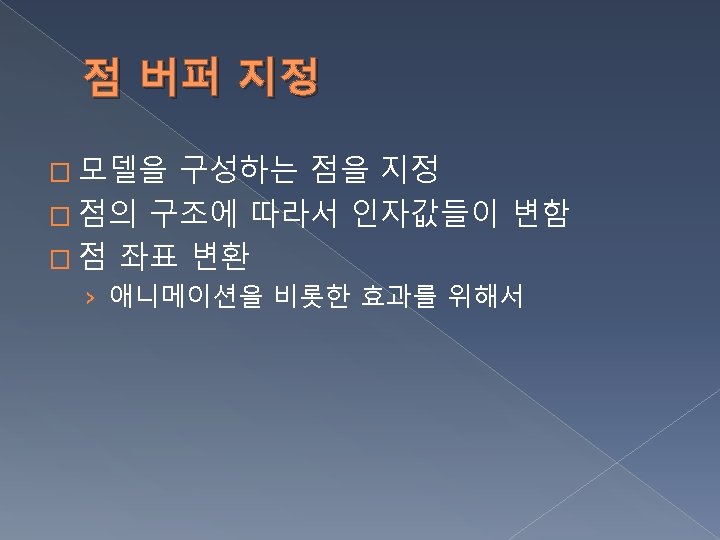 점 버퍼 지정

□ 모델을 구성하는 점을 지정
□ 점의 구조에 따라서 인자값들이 변함
□ 점 좌표 변환
› 애니메이션을 비롯한 효과를 위해서